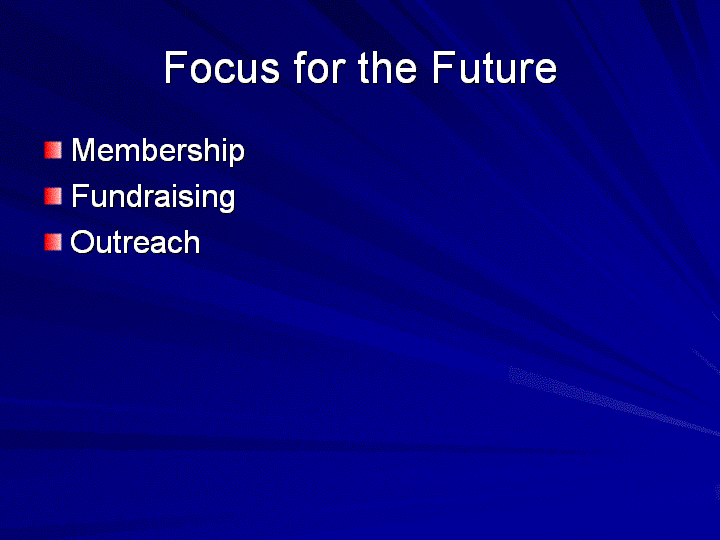 Focus for the Future

Membership
Fundraising
Outreach